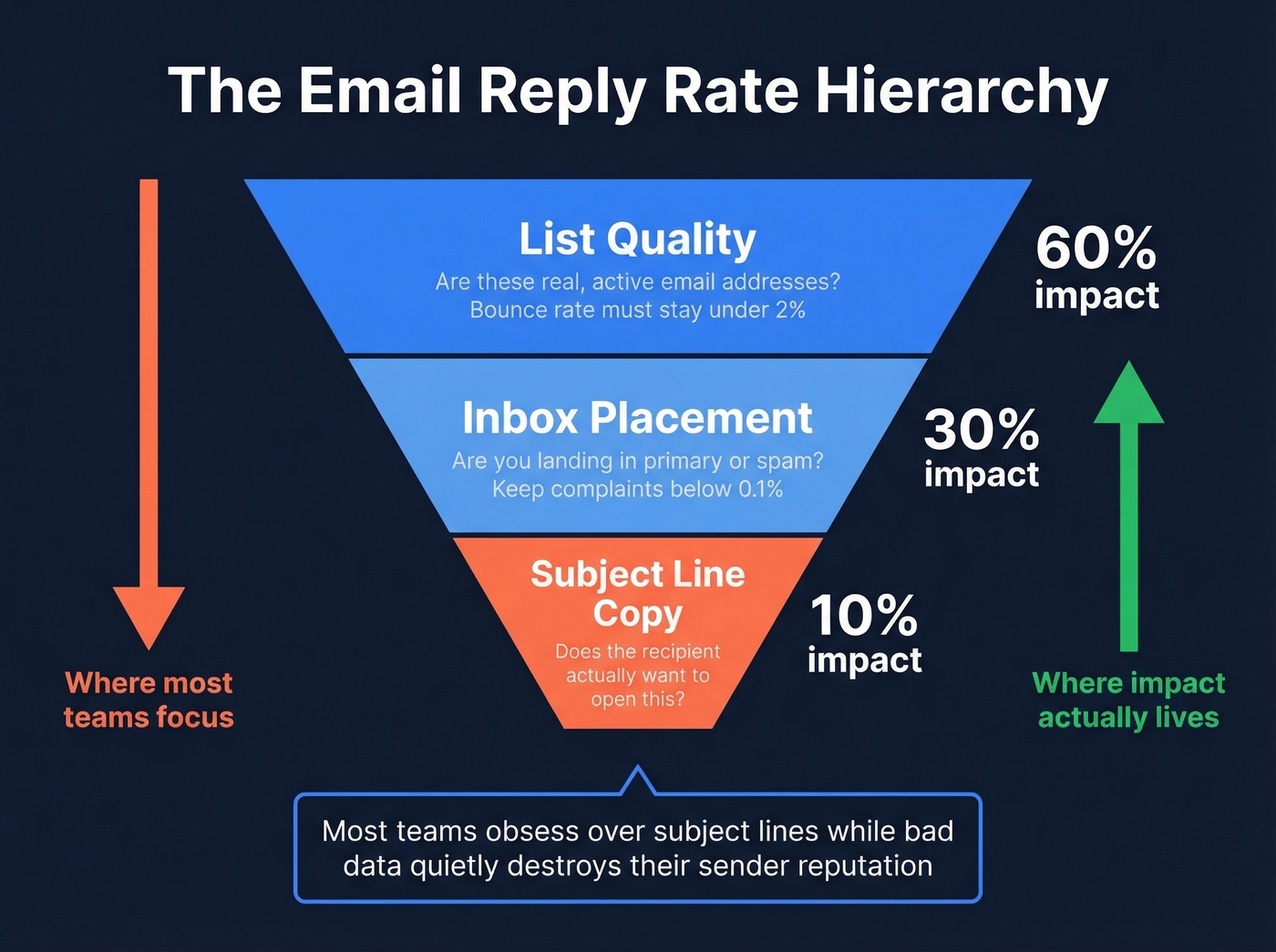 The Email Reply Rate Hierarchy

List Quality
Are these real, active email addresses?
Bounce rate must stay under 2%

60% impact

Inbox Placement
Are you landing in primary or spam?
Keep complaints below 0.1%

30% impact

Subject Line Copy
Does the recipient actually want to open this?

10% impact

Where most teams focus

Where impact actually lives

Most teams obsess over subject lines while bad data quietly destroys their sender reputation